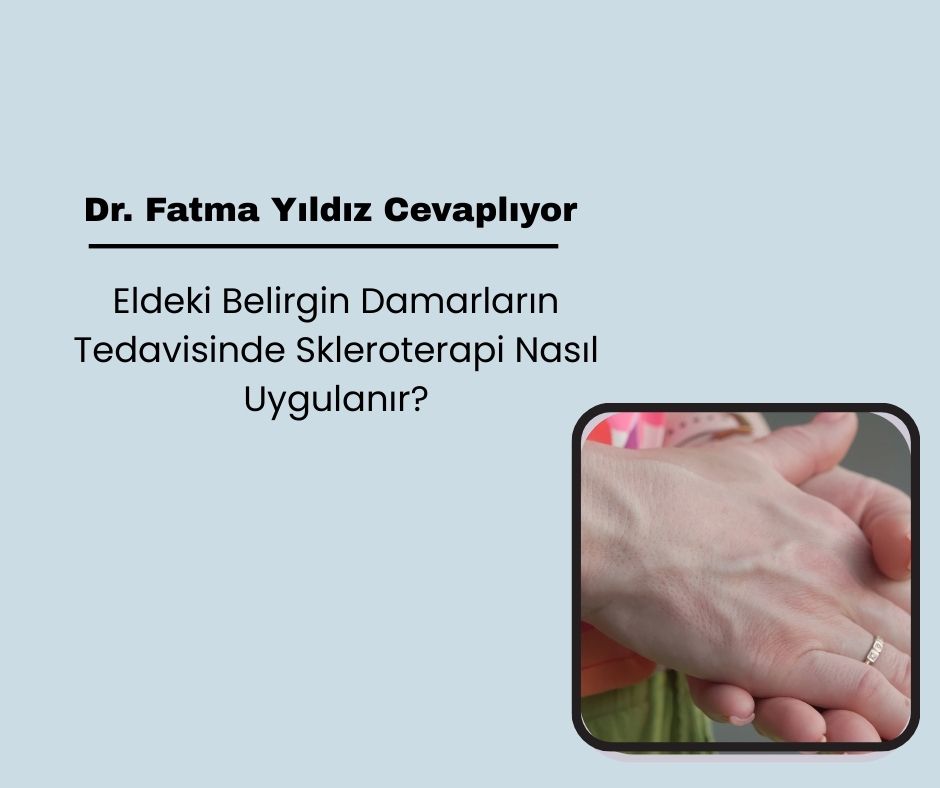 Dr. Fatma Yıldız Cevaplıyor

Eldeki Belirgin Damarların Tedavisinde Skleroterapi Nasıl Uygulanır?